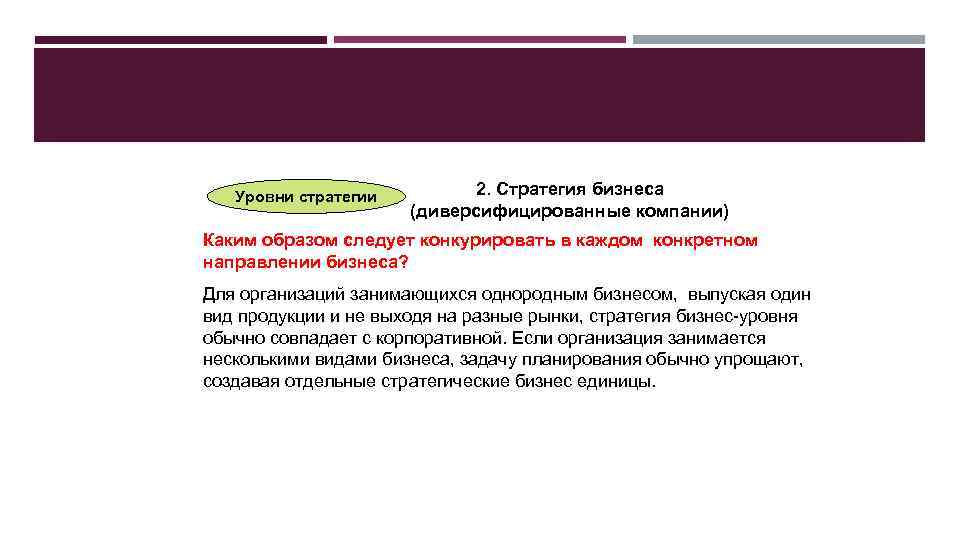 Уровни стратегии

2. Стратегия бизнеса (диверсифицированные компании)

Каким образом следует конкурировать в каждом конкретном направлении бизнеса?

Для организаций занимающихся однородным бизнесом, выпуская один вид продукции и не выходя на разные рынки, стратегия бизнес-уровня обычно совпадает с корпоративной. Если организация занимается несколькими видами бизнеса, задачу планирования обычно упрощают, создавая отдельные стратегические бизнес единицы.